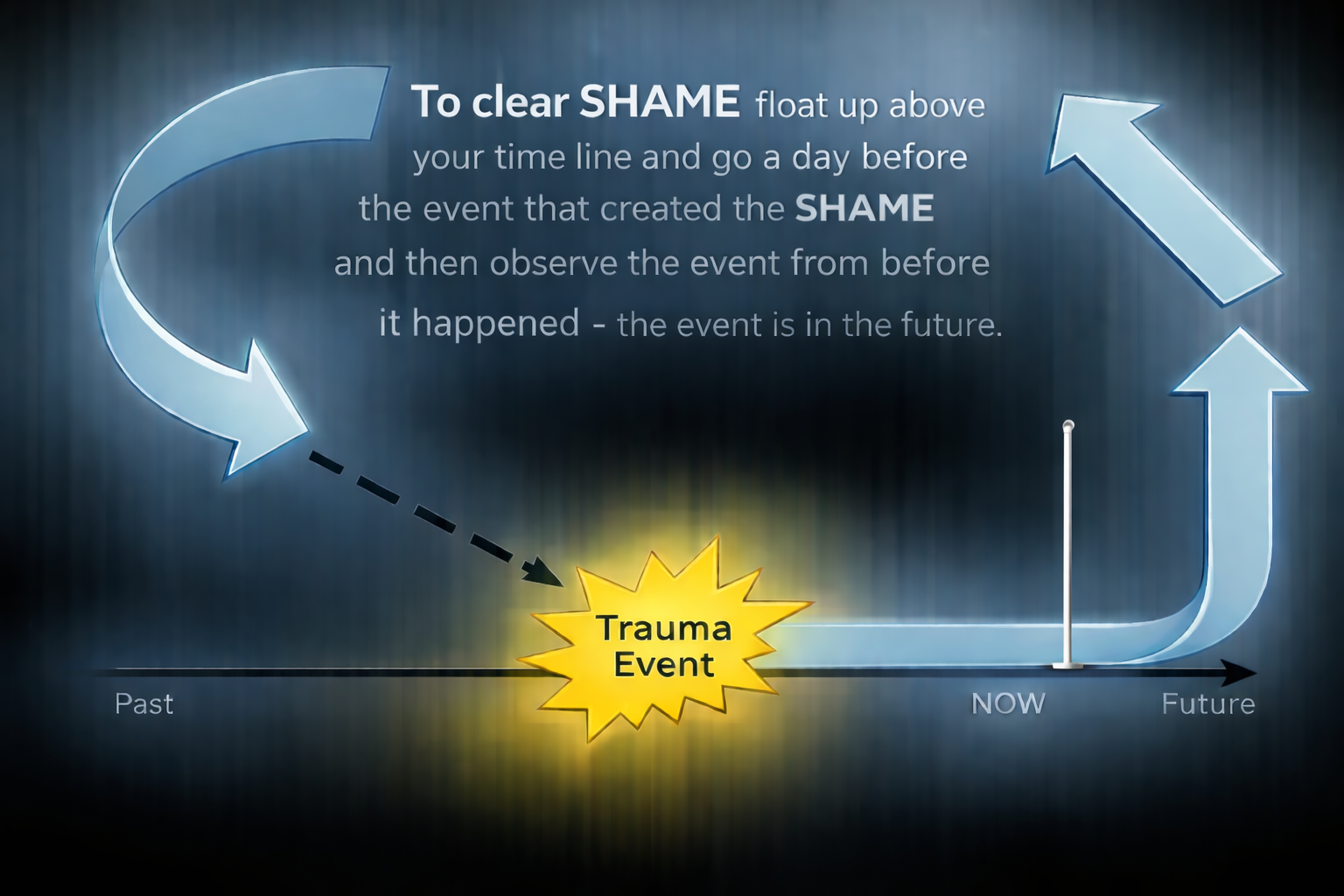 To clear SHAME float up above your time line and go a day before the event that created the SHAME and then observe the event from before it happened - the event is in the future.

Trauma Event

Past

NOW

Future